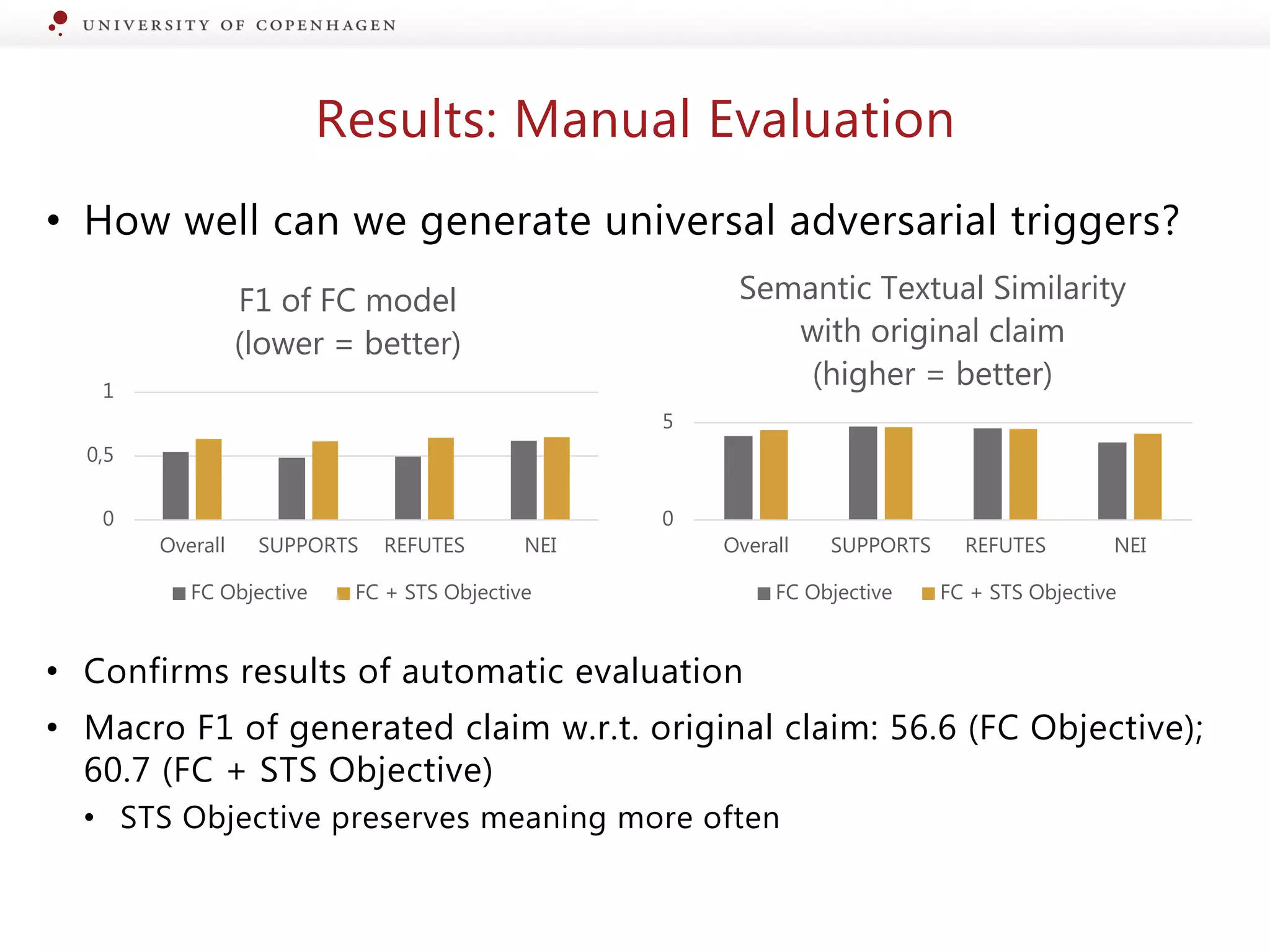 UNIVERSITY OF COPENHAGEN

Results: Manual Evaluation

• How well can we generate universal adversarial triggers?

F1 of FC model
(lower = better)

1
0,5
0
Overall SUPPORTS REFUTES NEI
FC Objective FC + STS Objective

Semantic Textual Similarity
with original claim
(higher = better)

5
0
Overall SUPPORTS REFUTES NEI
FC Objective FC + STS Objective

• Confirms results of automatic evaluation
• Macro F1 of generated claim w.r.t. original claim: 56.6 (FC Objective); 60.7 (FC + STS Objective)
  • STS Objective preserves meaning more often